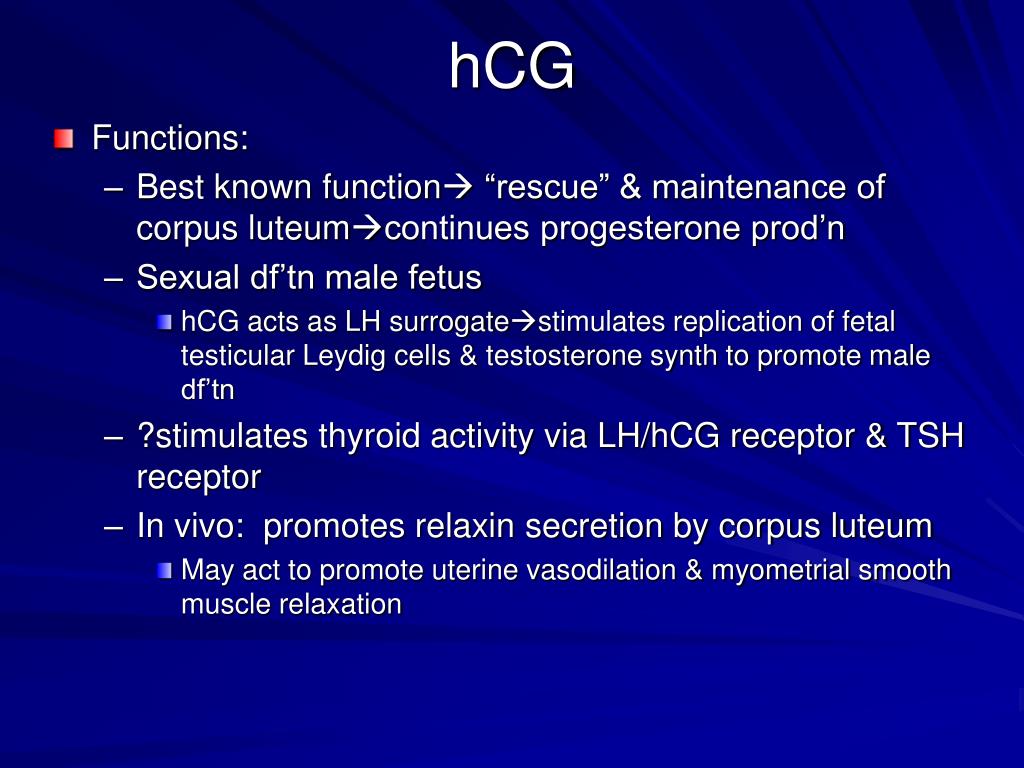 hCG

Functions:

– Best known function→ “rescue” & maintenance of corpus luteum→continues progesterone prod’n

– Sexual df’tn male fetus

hCG acts as LH surrogate→stimulates replication of fetal testicular Leydig cells & testosterone synth to promote male df’tn

– ?stimulates thyroid activity via LH/hCG receptor & TSH receptor

– In vivo: promotes relaxin secretion by corpus luteum

May act to promote uterine vasodilation & myometrial smooth muscle relaxation